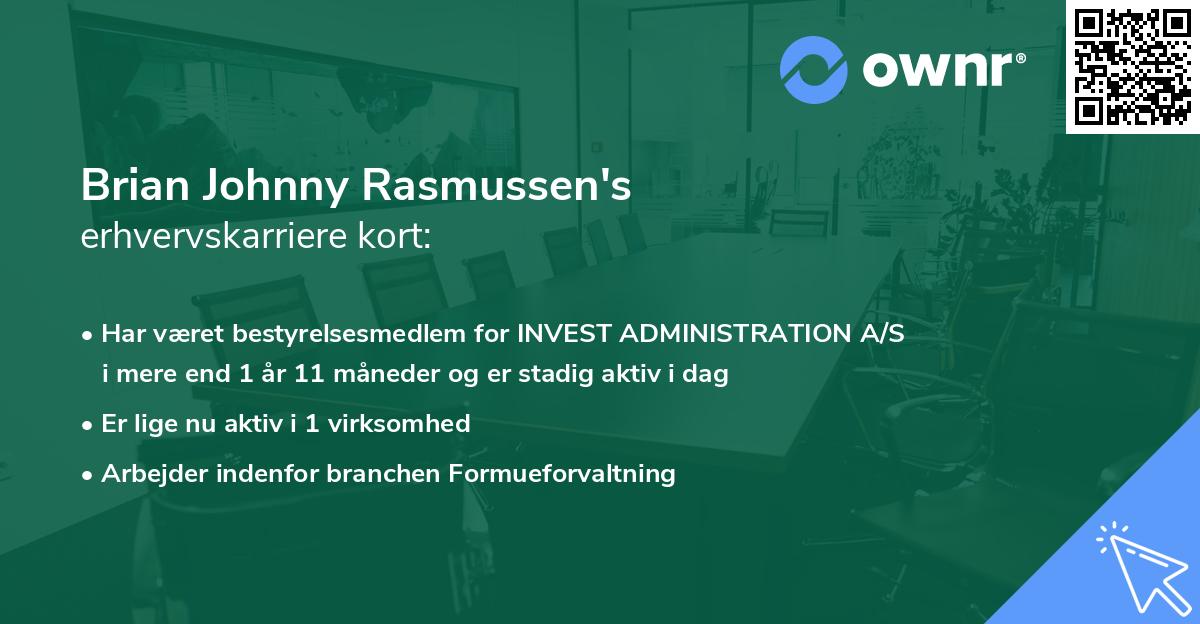 ownr®

Brian Johnny Rasmussen's
erhvervskarriere kort:

• Har været bestyrelsesmedlem for INVEST ADMINISTRATION A/S i mere end 1 år 11 måneder og er stadig aktiv i dag

• Er lige nu aktiv i 1 virksomhed

• Arbejder indenfor branchen Formueforvaltning